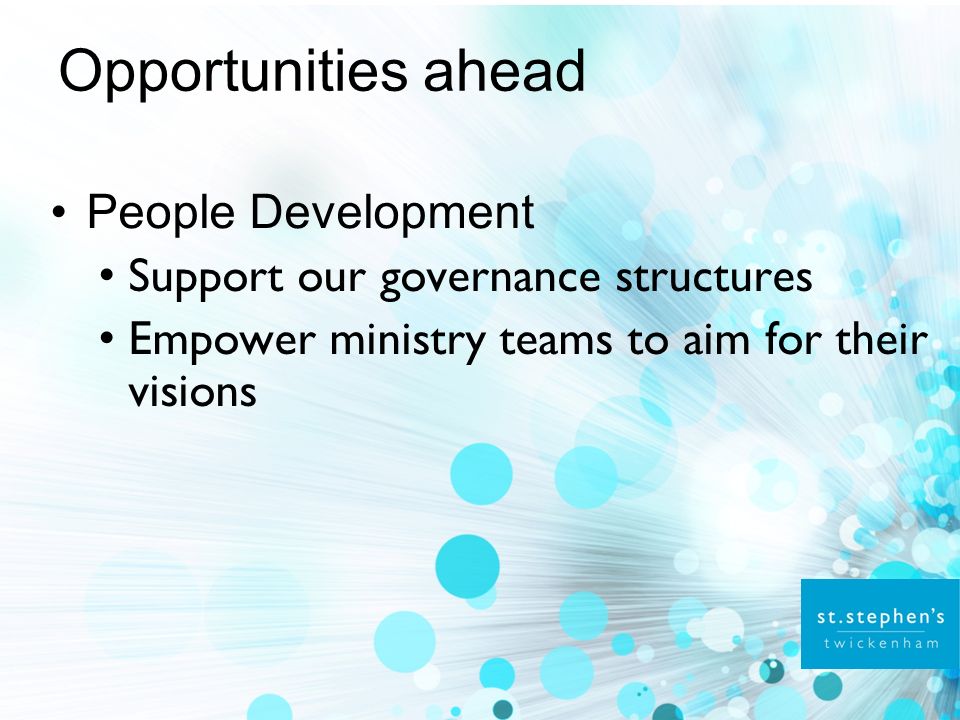 Opportunities ahead

• People Development
  • Support our governance structures
  • Empower ministry teams to aim for their visions

st.stephen's
twickenham